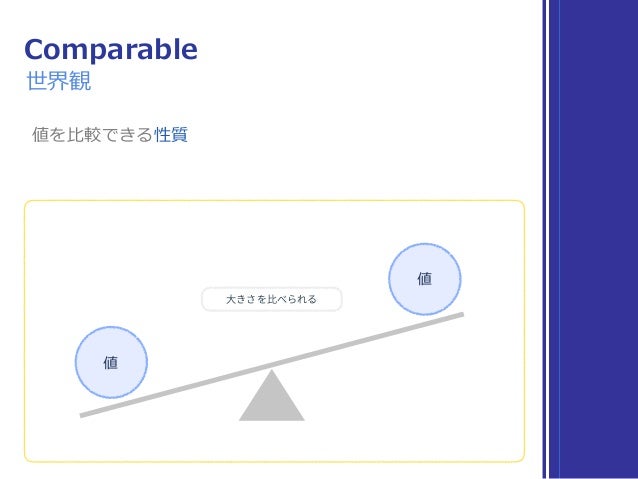 Comparable
世界観

値を比較できる性質

大きさを比べられる

値

値